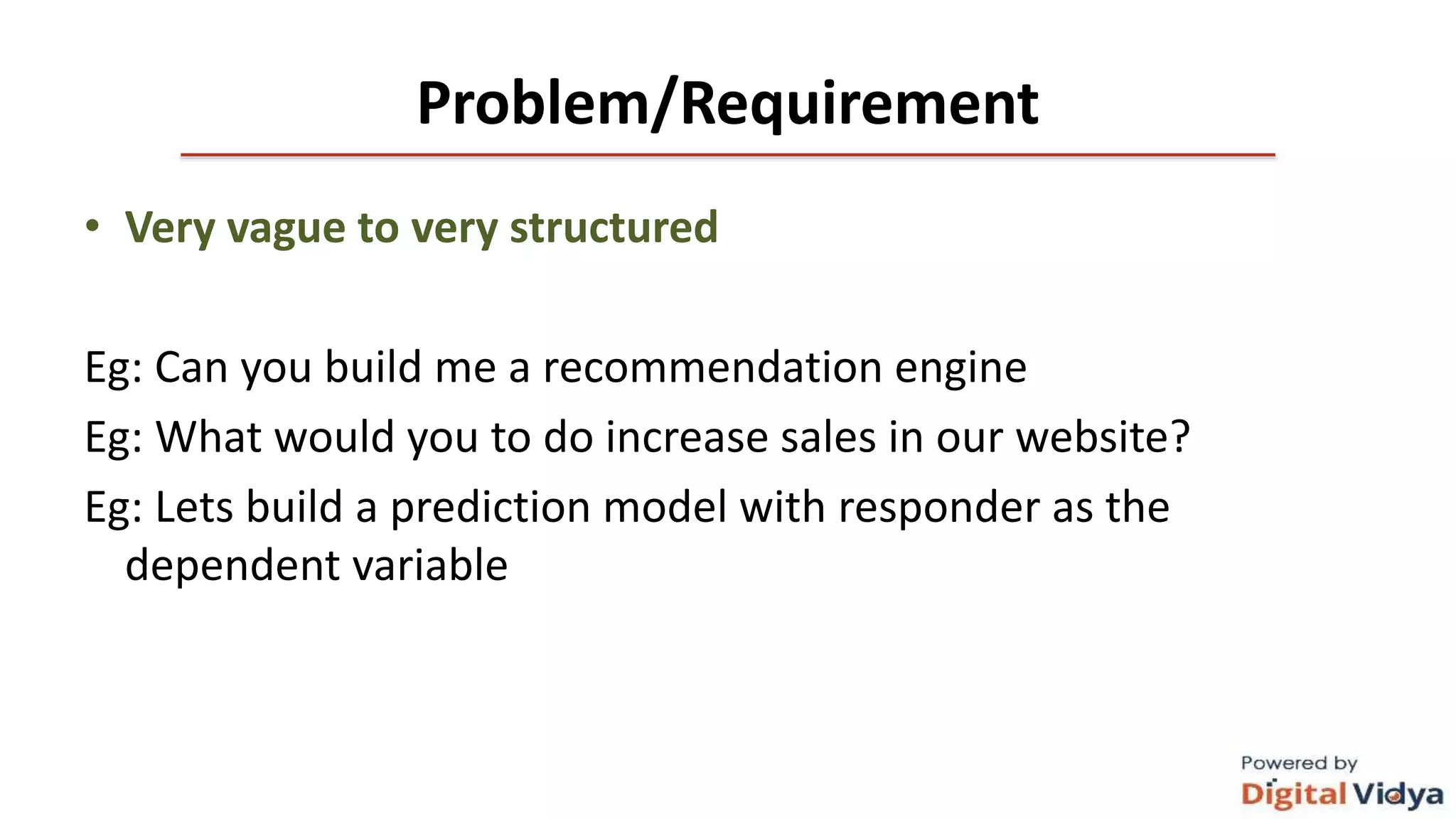 Problem/Requirement

• Very vague to very structured

Eg: Can you build me a recommendation engine

Eg: What would you to do increase sales in our website?

Eg: Lets build a prediction model with responder as the dependent variable

Powered by
Digital Vidya